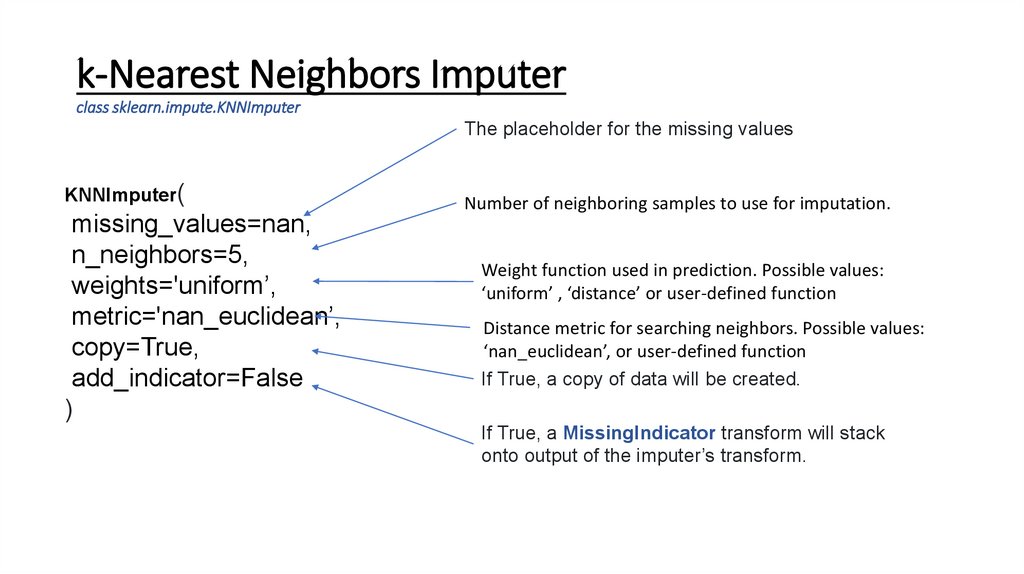 k-Nearest Neighbors Imputer
class sklearn.impute.KNNImputer

KNNImputer(
missing_values=nan,
n_neighbors=5,
weights='uniform’,
metric='nan_euclidean’,
copy=True,
add_indicator=False
)

The placeholder for the missing values

Number of neighboring samples to use for imputation.

Weight function used in prediction. Possible values: ‘uniform’ , ‘distance’ or user-defined function

Distance metric for searching neighbors. Possible values: ‘nan_euclidean’, or user-defined function

If True, a copy of data will be created.

If True, a MissingIndicator transform will stack onto output of the imputer’s transform.